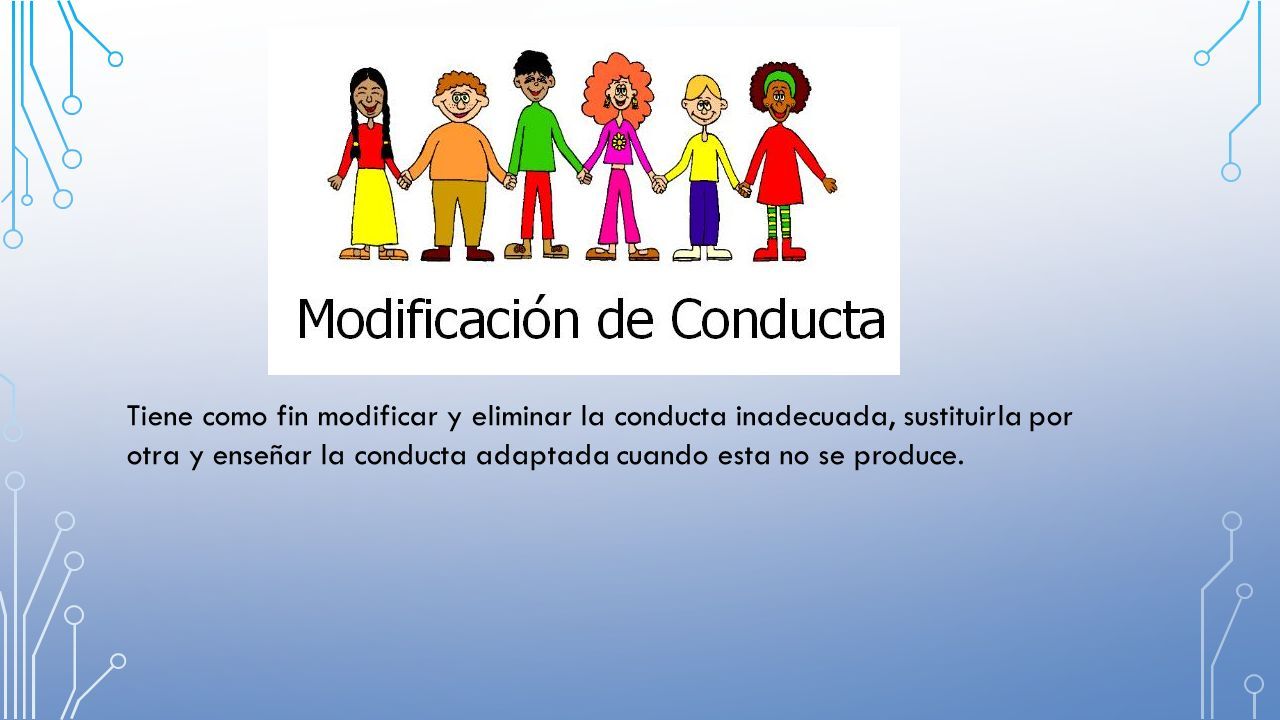 Modificación de Conducta

Tiene como fin modificar y eliminar la conducta inadecuada, sustituirla por otra y enseñar la conducta adaptada cuando esta no se produce.